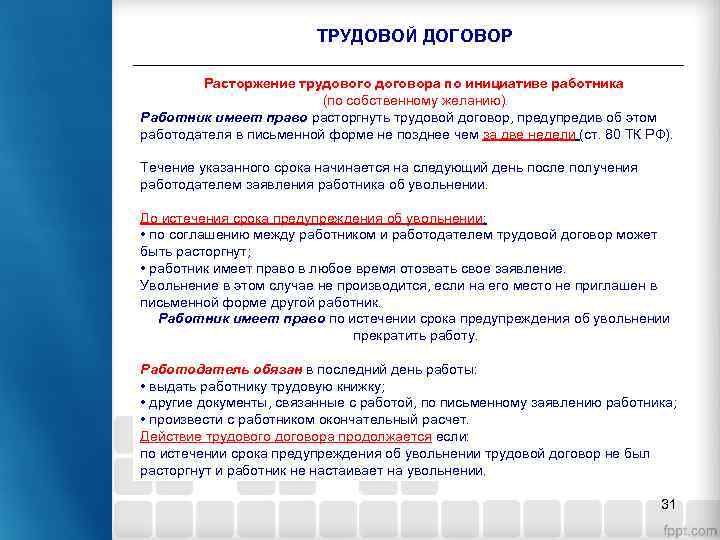 ТРУДОВОЙ ДОГОВОР

Расторжение трудового договора по инициативе работника
(по собственному желанию).

Работник имеет право расторгнуть трудовой договор, предупредив об этом работодателя в письменной форме не позднее чем за две недели (ст. 80 ТК РФ).

Течение указанного срока начинается на следующий день после получения работодателем заявления работника об увольнении.

До истечения срока предупреждения об увольнении:
• по соглашению между работником и работодателем трудовой договор может быть расторгнут;
• работник имеет право в любое время отозвать свое заявление.
Увольнение в этом случае не производится, если на его место не приглашен в письменной форме другой работник.
Работник имеет право по истечении срока предупреждения об увольнении прекратить работу.

Работодатель обязан в последний день работы:
• выдать работнику трудовую книжку;
• другие документы, связанные с работой, по письменному заявлению работника;
• произвести с работником окончательный расчет.
Действие трудового договора продолжается если:
по истечении срока предупреждения об увольнении трудовой договор не был расторгнут и работник не настаивает на увольнении.

31

fppt.com